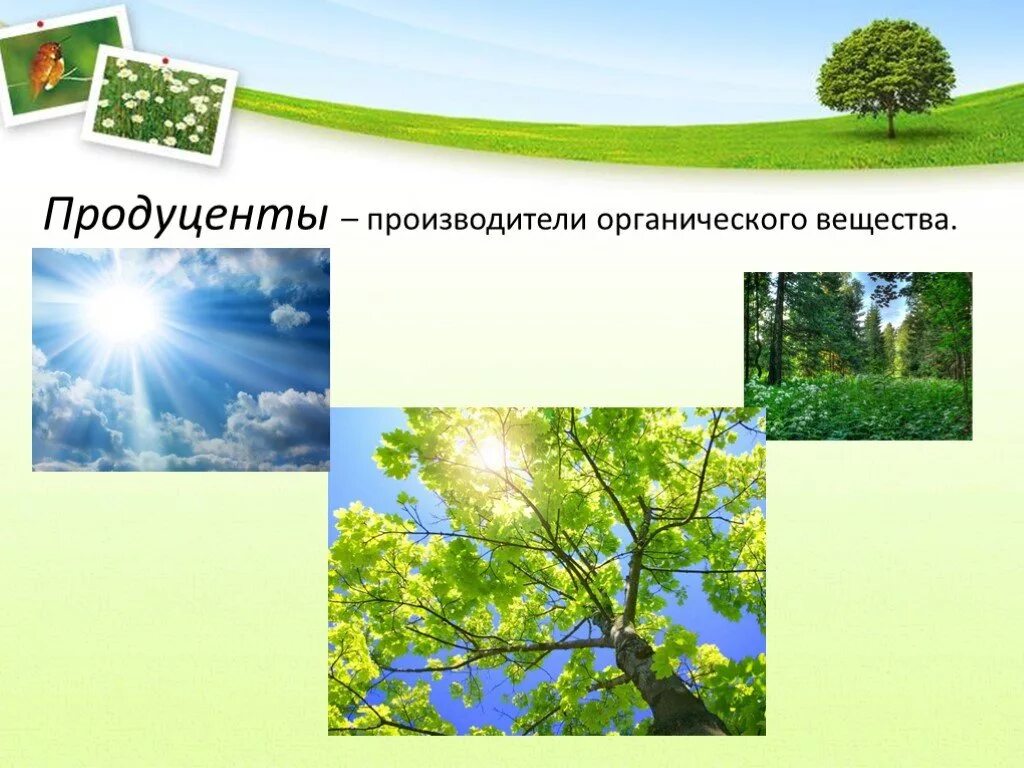 Продуценты – производители органического вещества.